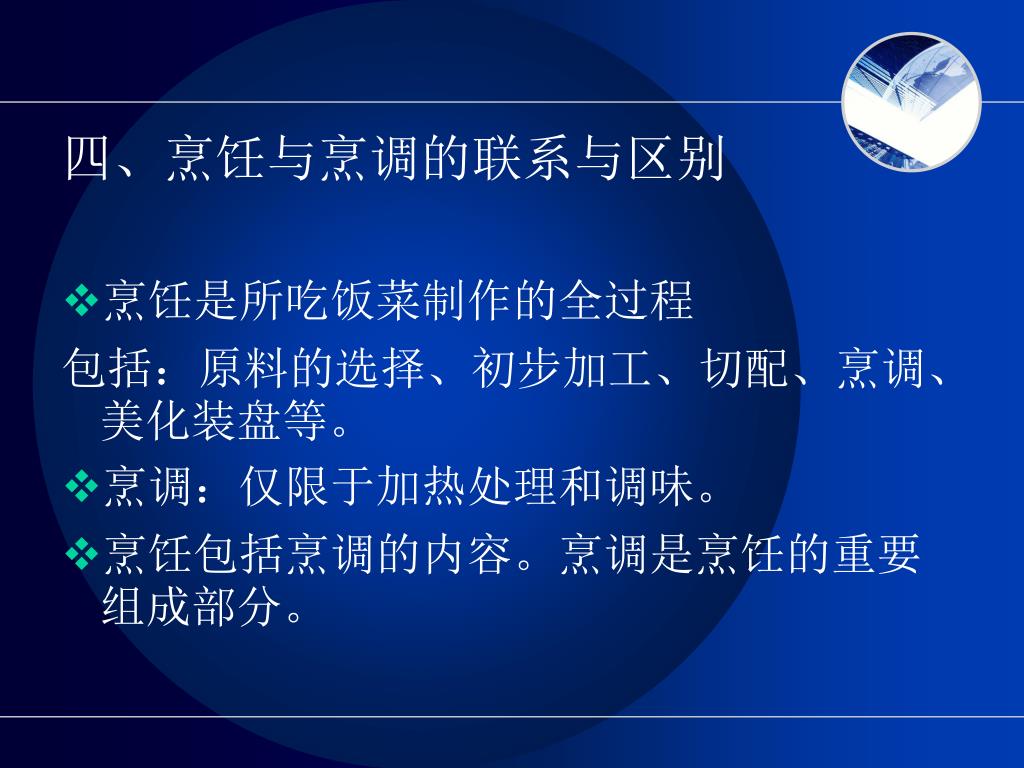 四、烹饪与烹调的联系与区别

❖烹饪是所吃饭菜制作的全过程

包括：原料的选择、初步加工、切配、烹调、美化装盘等。

❖烹调：仅限于加热处理和调味。

❖烹饪包括烹调的内容。烹调是烹饪的重要组成部分。